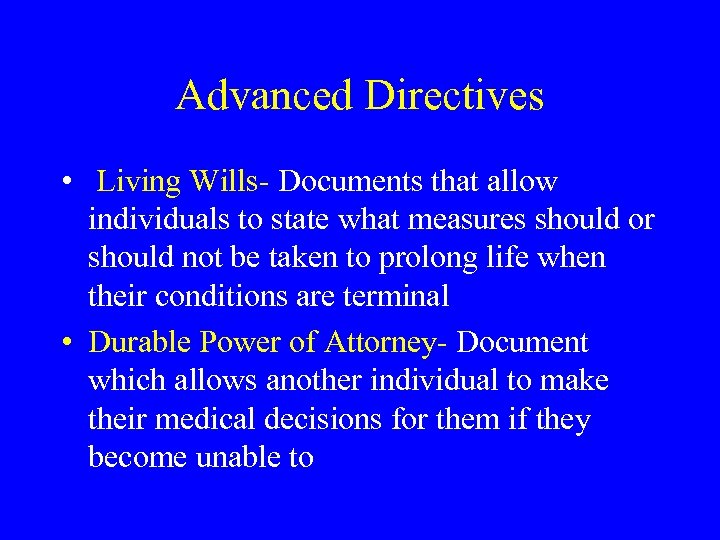 Advanced Directives

• Living Wills- Documents that allow individuals to state what measures should or should not be taken to prolong life when their conditions are terminal

• Durable Power of Attorney- Document which allows another individual to make their medical decisions for them if they become unable to